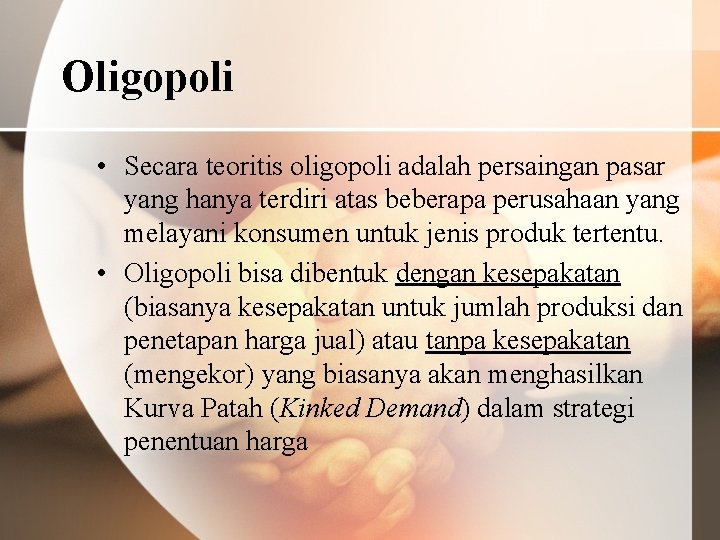 Oligopoli

• Secara teoritis oligopoli adalah persaingan pasar yang hanya terdiri atas beberapa perusahaan yang melayani konsumen untuk jenis produk tertentu.

• Oligopoli bisa dibentuk dengan kesepakatan (biasanya kesepakatan untuk jumlah produksi dan penetapan harga jual) atau tanpa kesepakatan (mengekor) yang biasanya akan menghasilkan Kurva Patah (Kinked Demand) dalam strategi penentuan harga